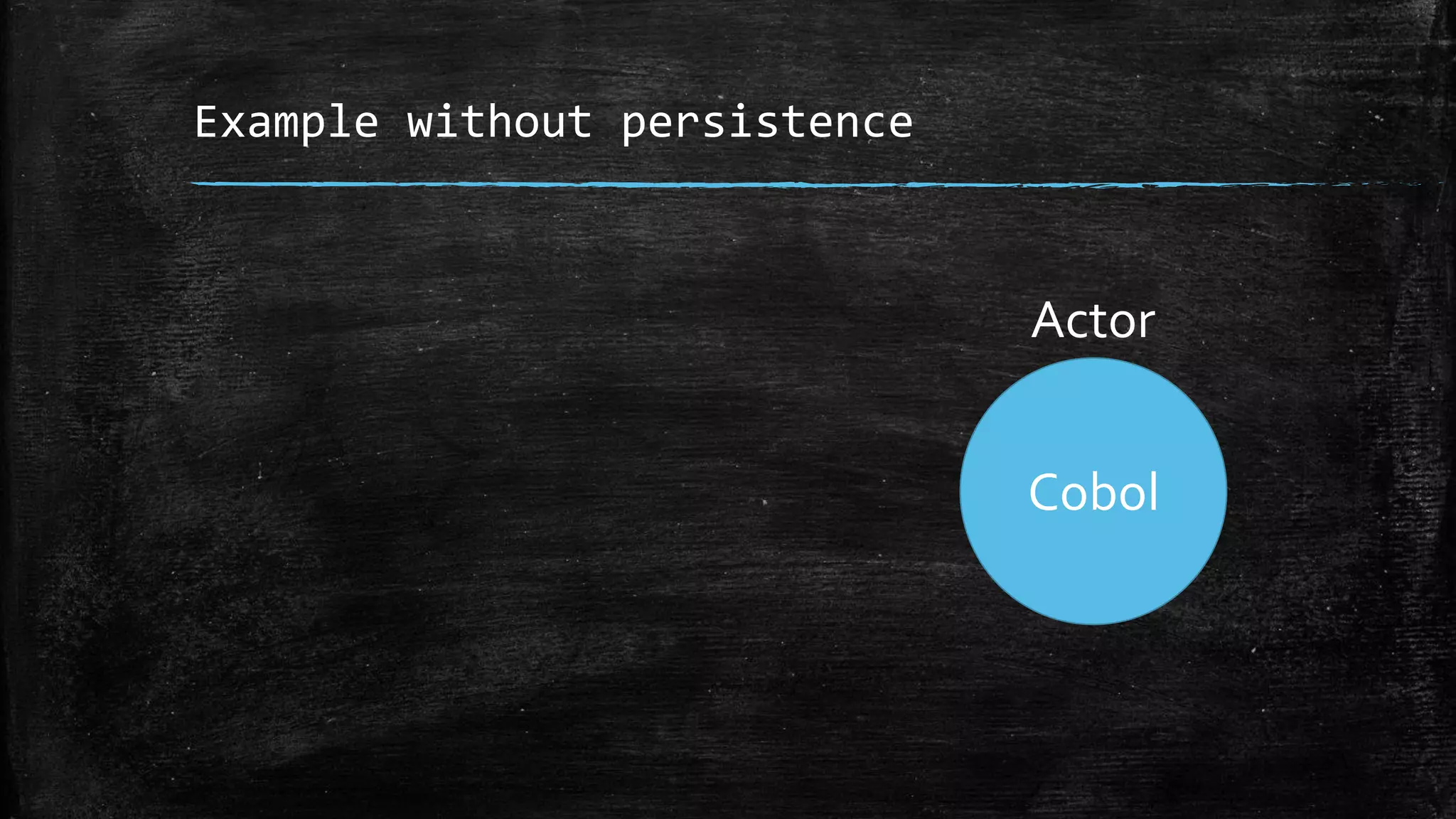 Example without persistence

Actor

Cobol